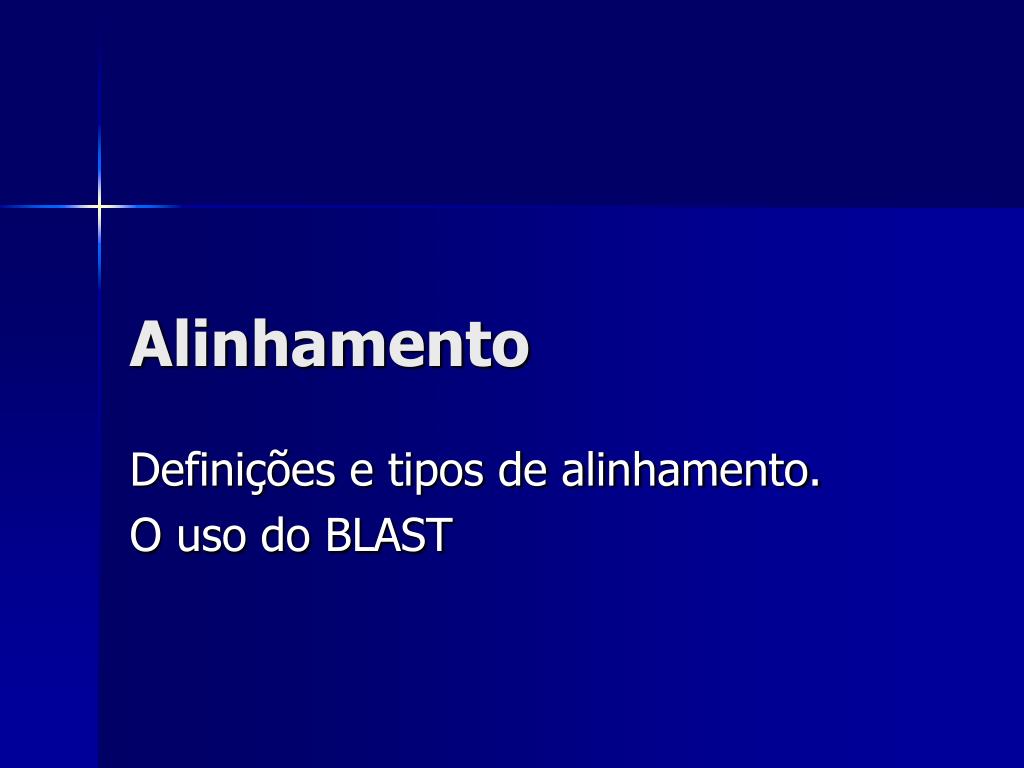 Alinhamento

Definições e tipos de alinhamento.
O uso do BLAST